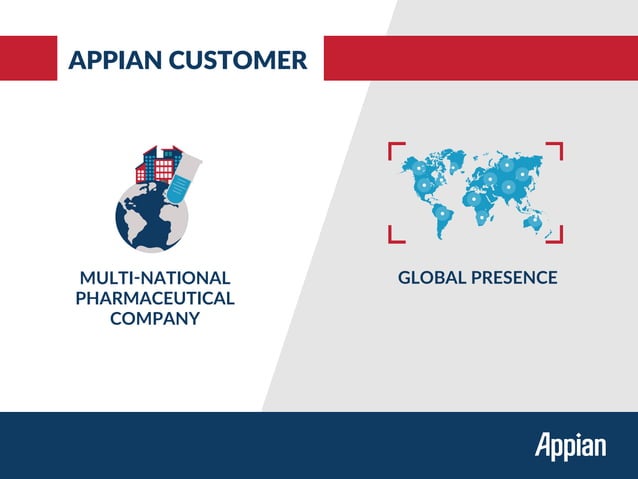 APPIAN CUSTOMER

MULTI-NATIONAL PHARMACEUTICAL COMPANY

GLOBAL PRESENCE

Appian